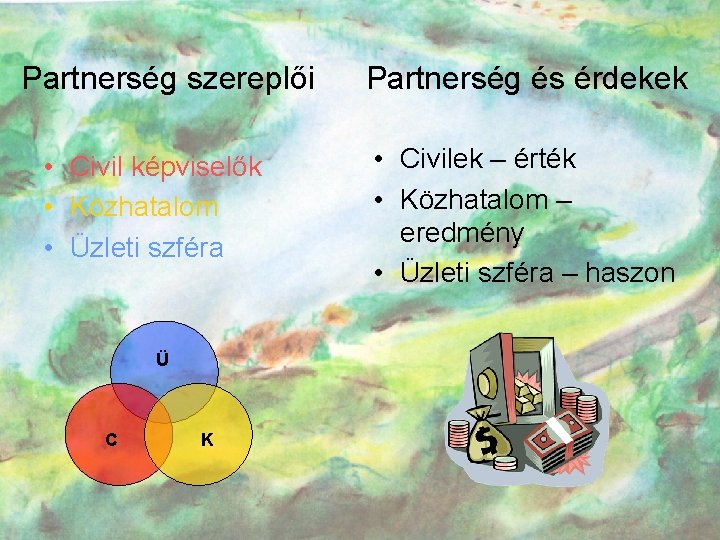 Partnerség szereplői

• Civil képviselők
• Közhatalom
• Üzleti szféra

Ü
C
K

Partnerség és érdekek

• Civilek – érték
• Közhatalom – eredmény
• Üzleti szféra – haszon

$